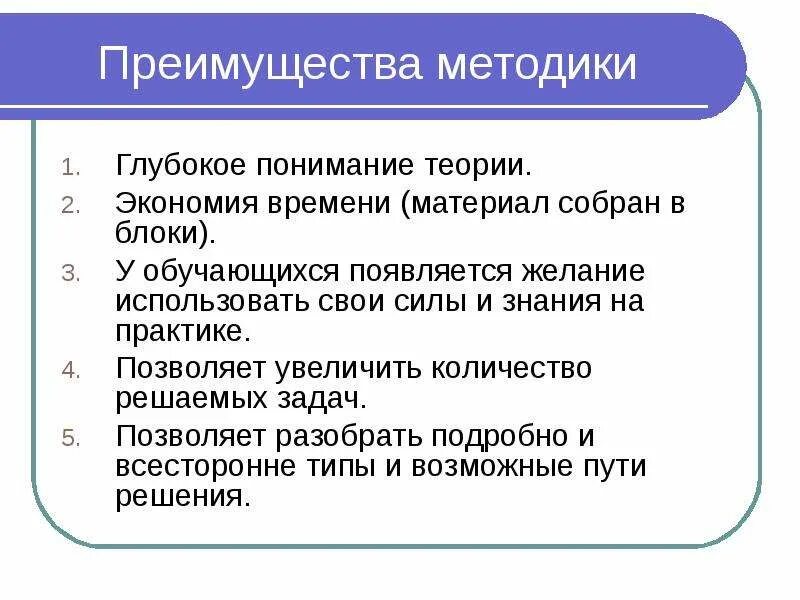 Преимущества методики

1. Глубокое понимание теории.
2. Экономия времени (материал собран в блоки).
3. У обучающихся появляется желание использовать свои силы и знания на практике.
4. Позволяет увеличить количество решаемых задач.
5. Позволяет разобрать подробно и всесторонне типы и возможные пути решения.